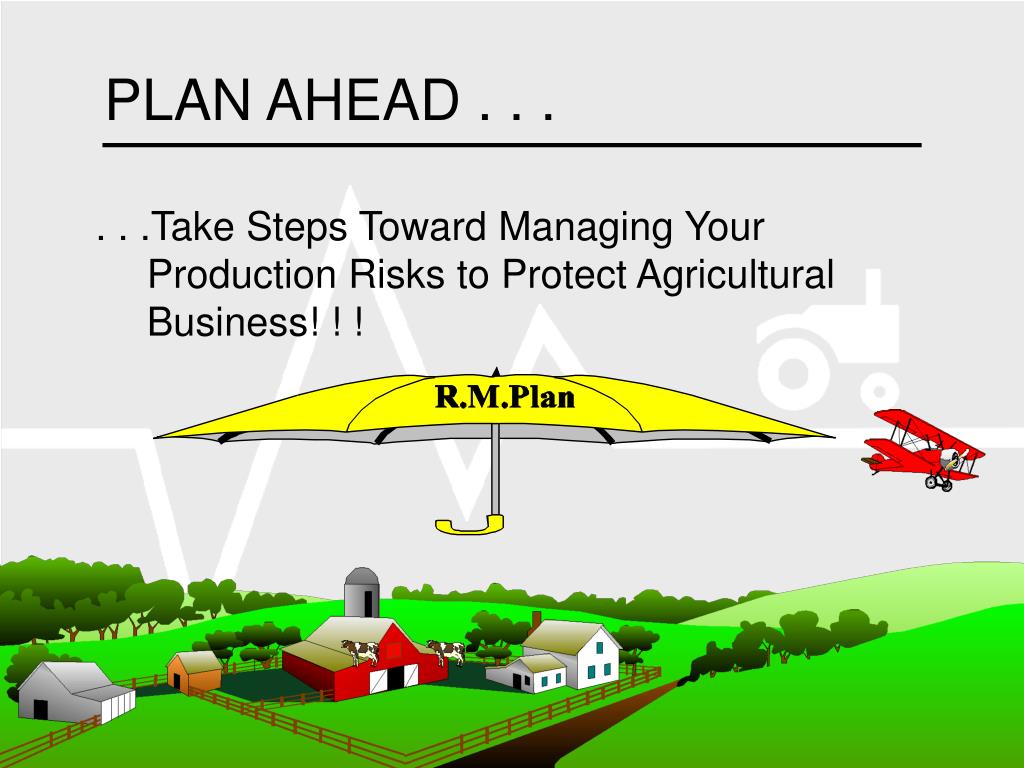 PLAN AHEAD . . .

. . .Take Steps Toward Managing Your Production Risks to Protect Agricultural Business! ! !

R.M.Plan